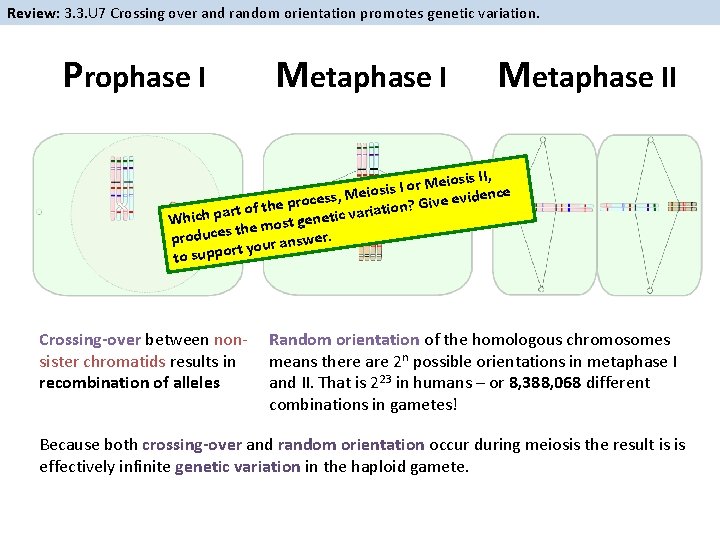 Review: 3.3.U7 Crossing over and random orientation promotes genetic variation.

Prophase I

Metaphase I

Metaphase II

Which part of the process, Meiosis I or Meiosis II, produces the most genetic variation? Give evidence to support your answer.

Crossing-over between non-sister chromatids results in recombination of alleles

Random orientation of the homologous chromosomes means there are $2^n$ possible orientations in metaphase I and II. That is $2^{23}$ in humans – or 8,388,068 different combinations in gametes!

Because both crossing-over and random orientation occur during meiosis the result is is effectively infinite genetic variation in the haploid gamete.